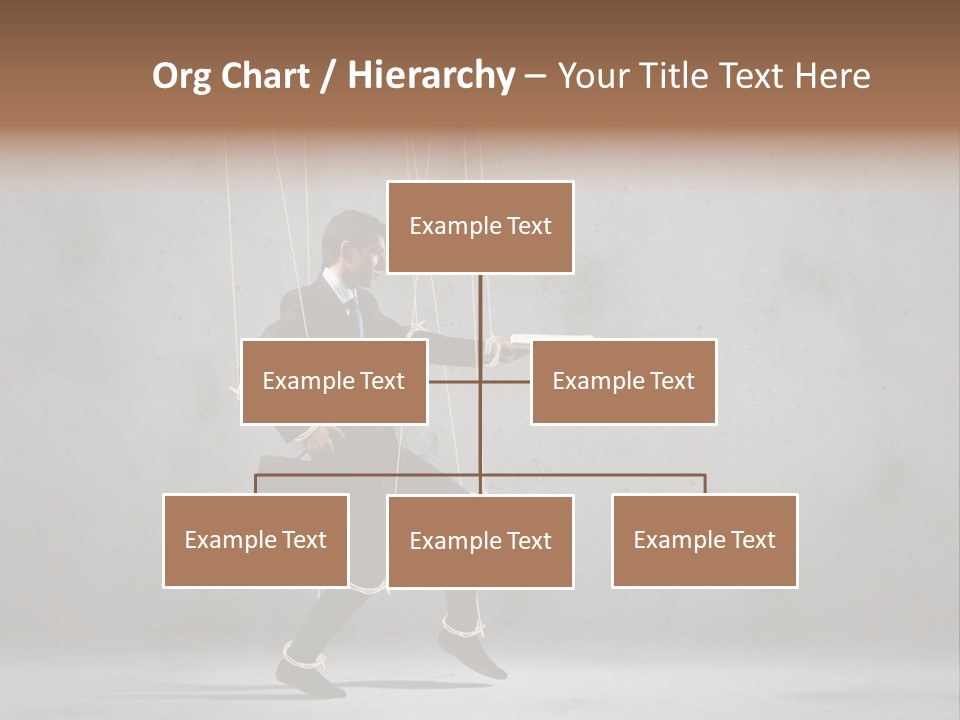 Org Chart / Hierarchy – Your Title Text Here

Example Text

Example Text

Example Text

Example Text

Example Text

Example Text